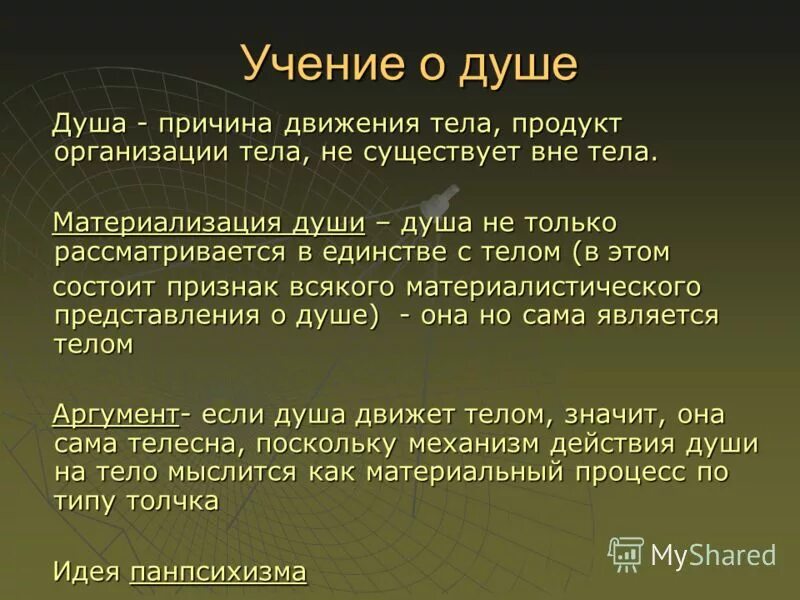 Учение о душе

Душа - причина движения тела, продукт организации тела, не существует вне тела.

Материализация души – душа не только рассматривается в единстве с телом (в этом состоит признак всякого материалистического представления о душе) - она но сама является телом

Аргумент- если душа движет телом, значит, она сама телесна, поскольку механизм действия души на тело мыслится как материальный процесс по типу толчка

Идея панпсихизма

MyShared